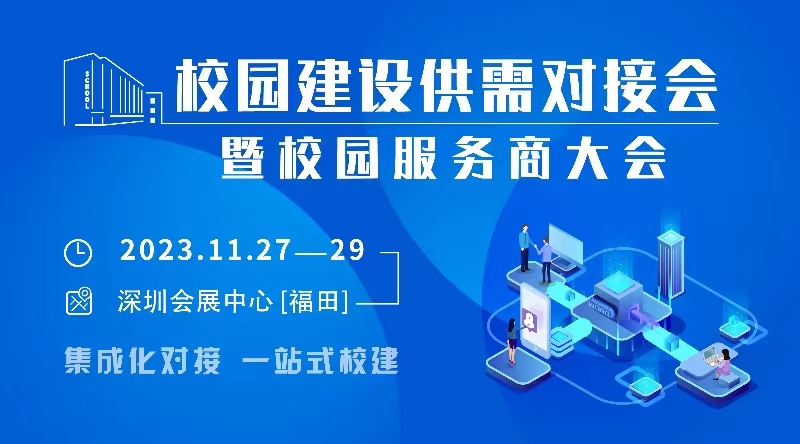 SCHOOL

校园建设供需对接会

暨校园服务商大会

2023.11.27—29

深圳会展中心 [福田]

集成化对接 一站式校建